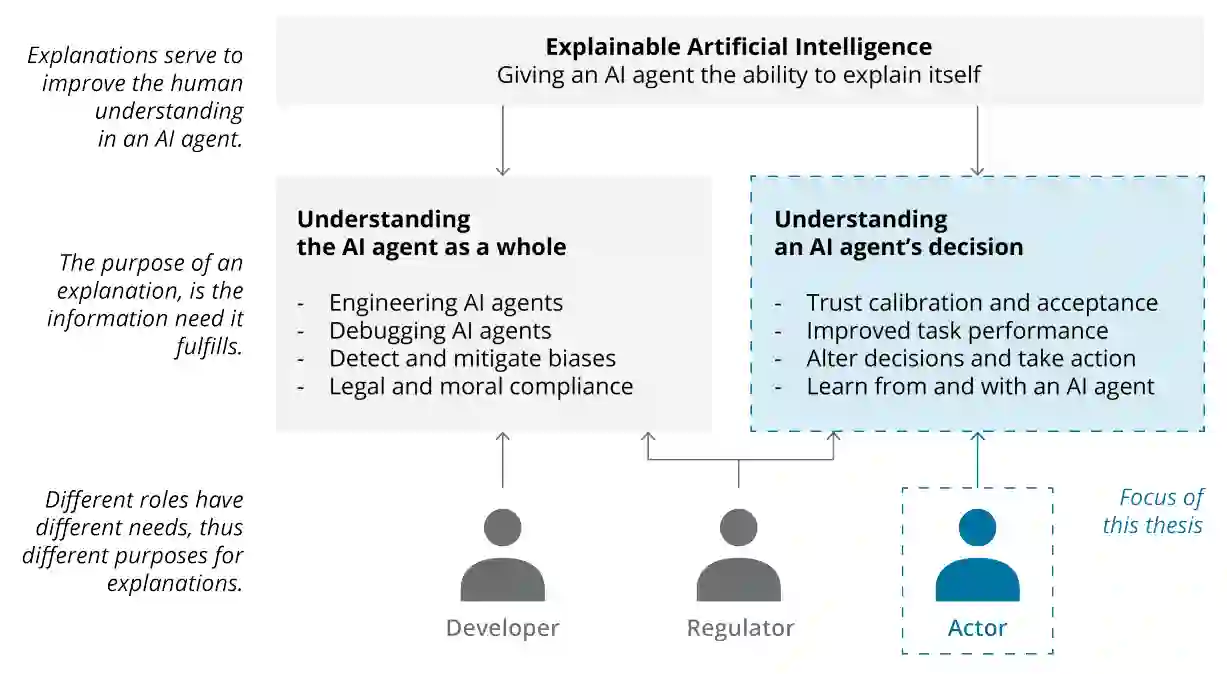 Explanations serve to improve the human understanding in an AI agent.

Explainable Artificial Intelligence
Giving an AI agent the ability to explain itself

The purpose of an explanation, is the information need it fulfills.

Understanding the AI agent as a whole

- Engineering AI agents
- Debugging AI agents
- Detect and mitigate biases
- Legal and moral compliance

Understanding an AI agent's decision

- Trust calibration and acceptance
- Improved task performance
- Alter decisions and take action
- Learn from and with an AI agent

Different roles have different needs, thus different purposes for explanations.

Developer

Regulator

Actor

Focus of this thesis